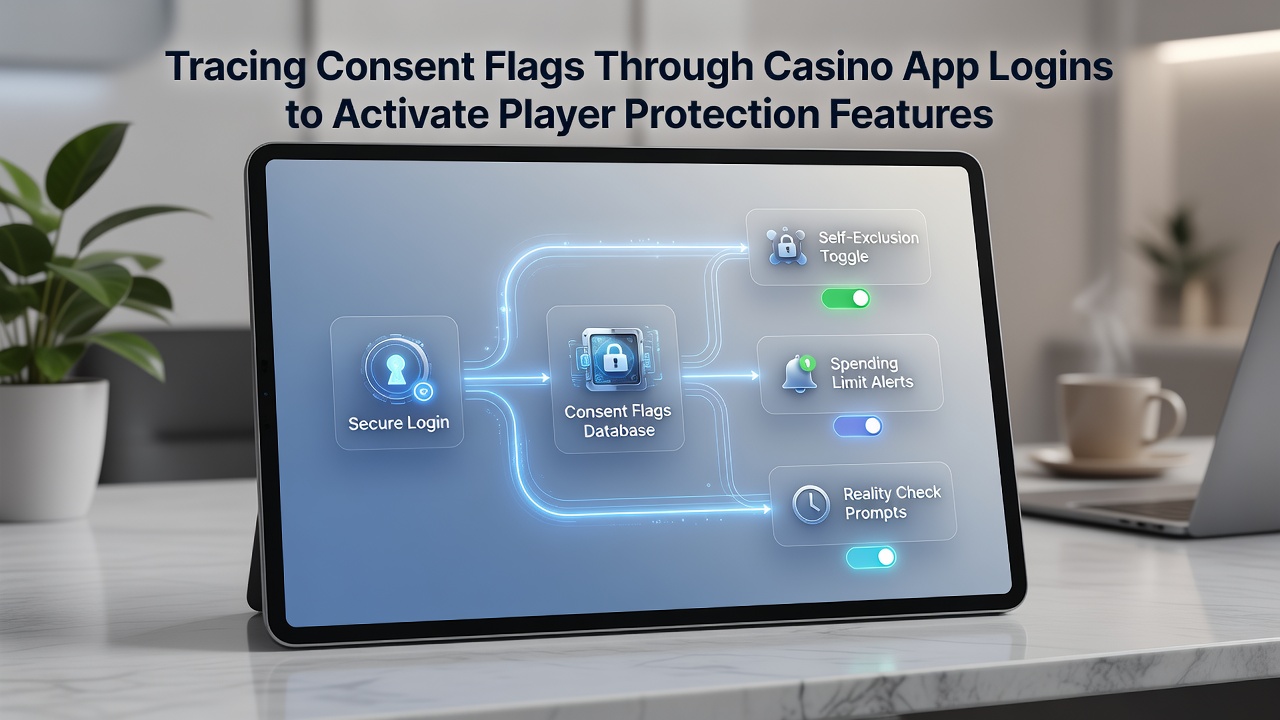 Tracing Consent Flags Through Casino App Logins to Activate Player Protection Features

Secure Login

Consent Flags Database

Self-Exclusion Toggle

Spending Limit Alerts

Reality Check Prompts